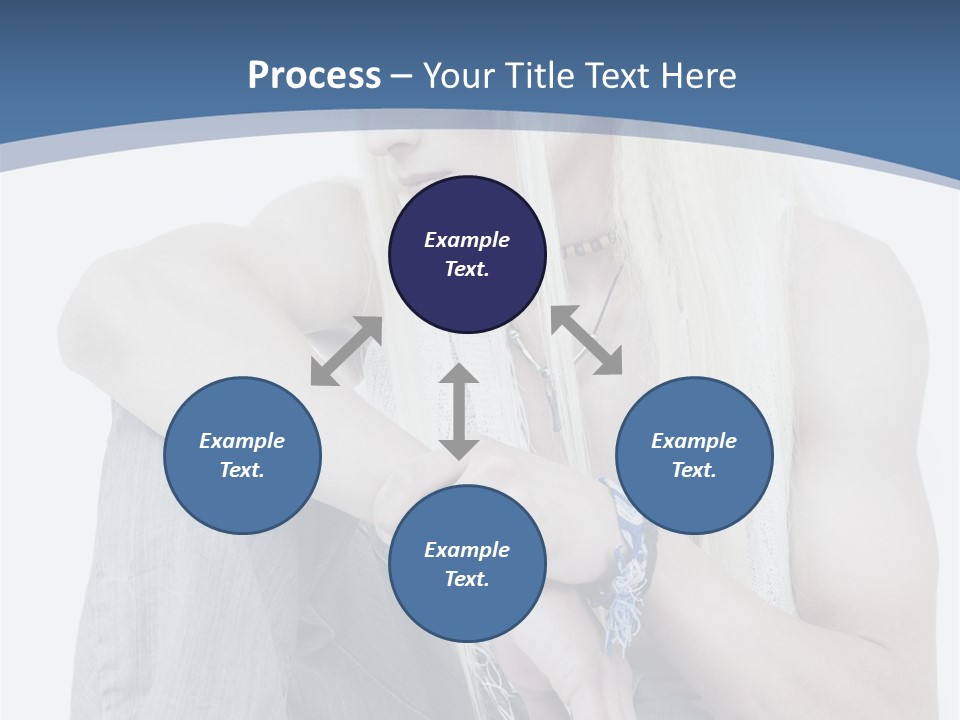 Process – Your Title Text Here

Example Text.

Example Text.

Example Text.

Example Text.